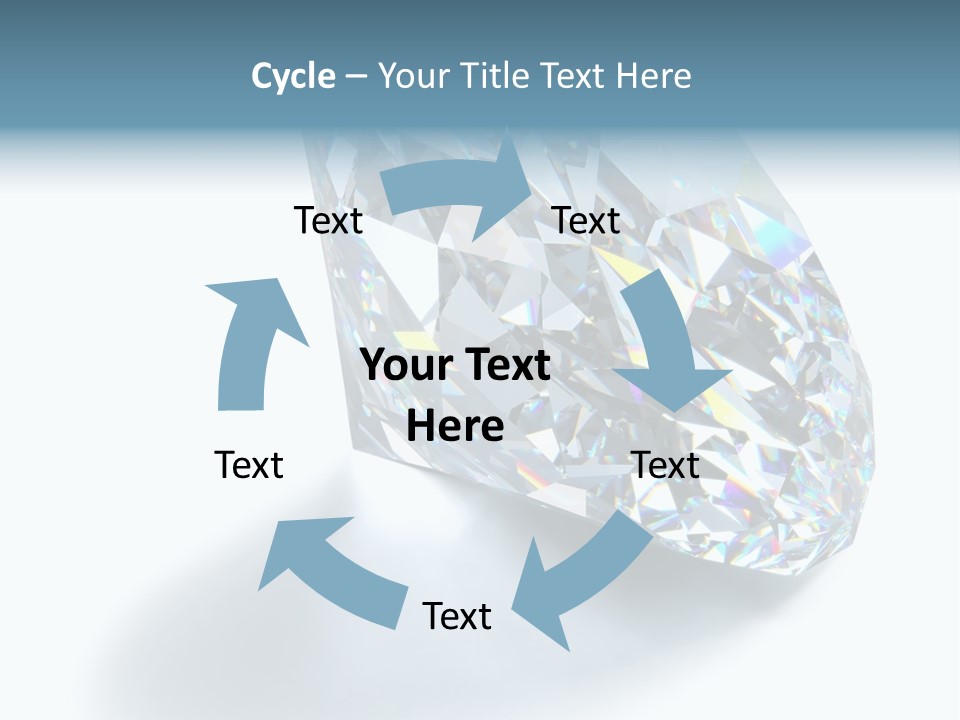 Cycle – Your Title Text Here

Text

Text

Your Text Here

Text

Text

Text